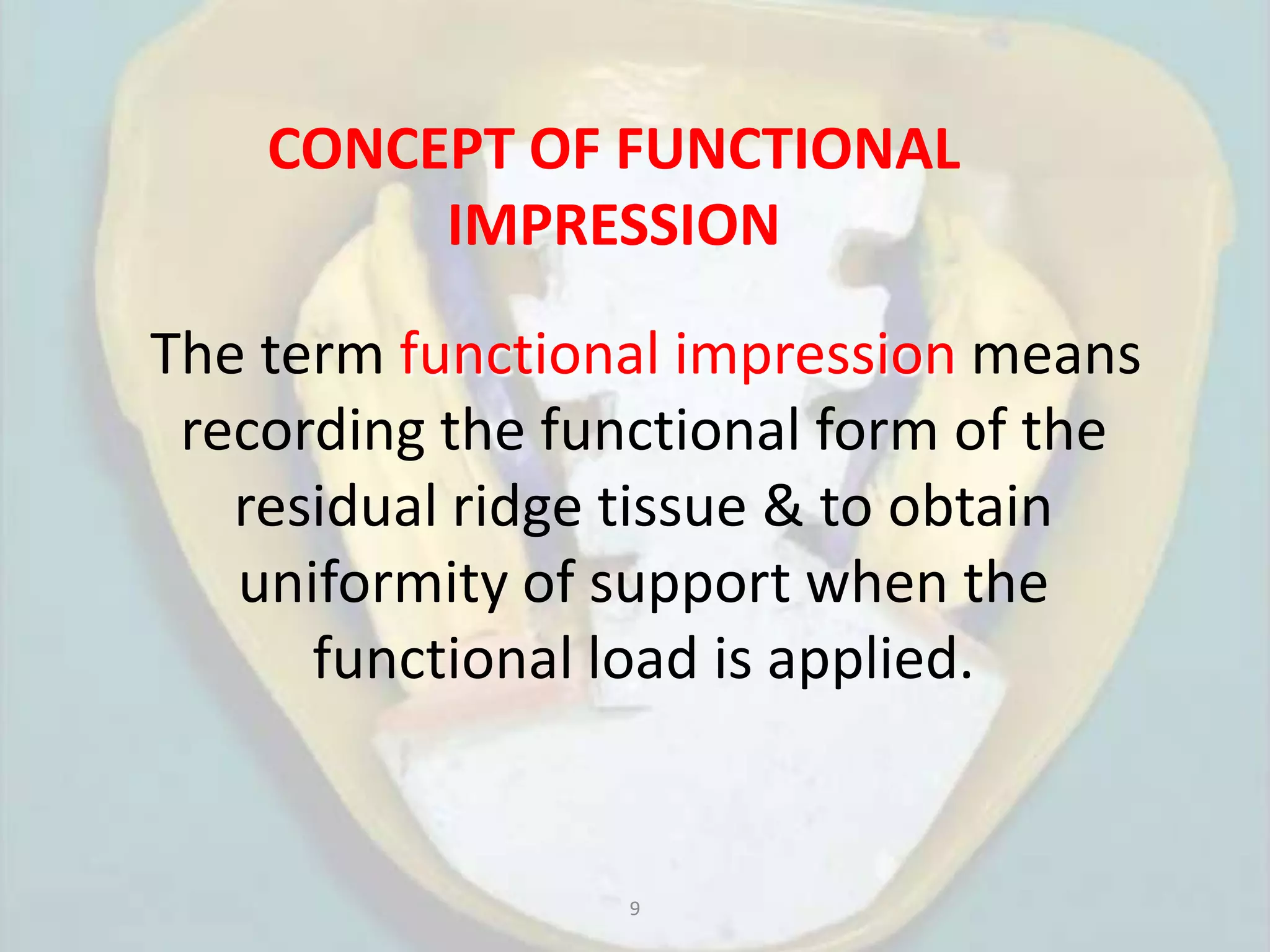 CONCEPT OF FUNCTIONAL IMPRESSION

The term functional impression means recording the functional form of the residual ridge tissue & to obtain uniformity of support when the functional load is applied.

9